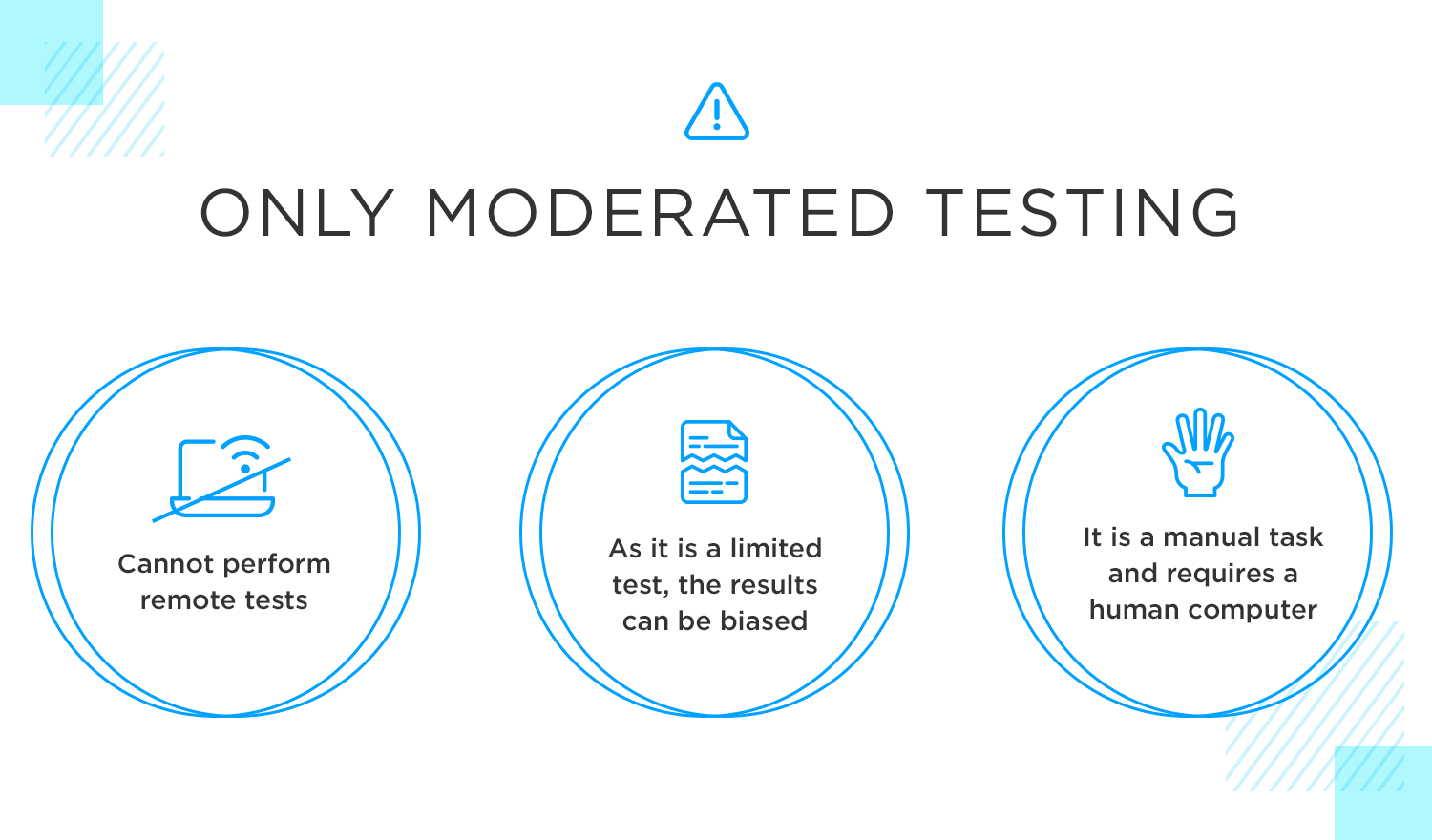 ONLY MODERATED TESTING

Cannot perform remote tests

As it is a limited test, the results can be biased

It is a manual task and requires a human computer